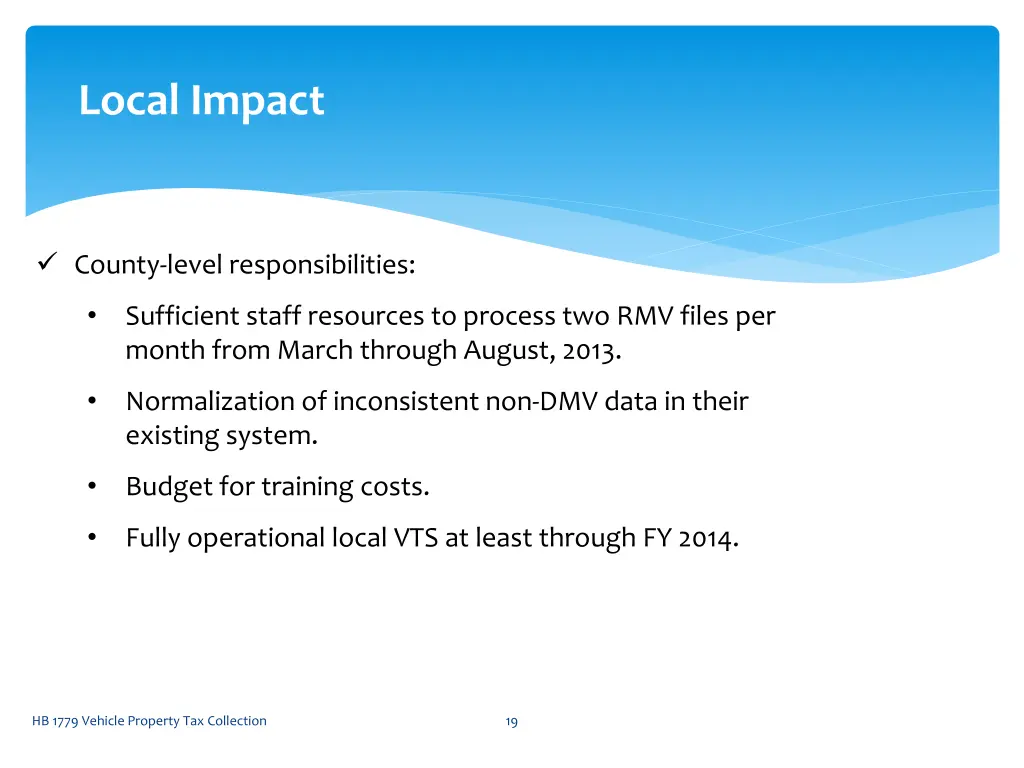 Local Impact

✓ County-level responsibilities:

• Sufficient staff resources to process two RMV files per month from March through August, 2013.

• Normalization of inconsistent non-DMV data in their existing system.

• Budget for training costs.

• Fully operational local VTS at least through FY 2014.

HB 1779 Vehicle Property Tax Collection

19